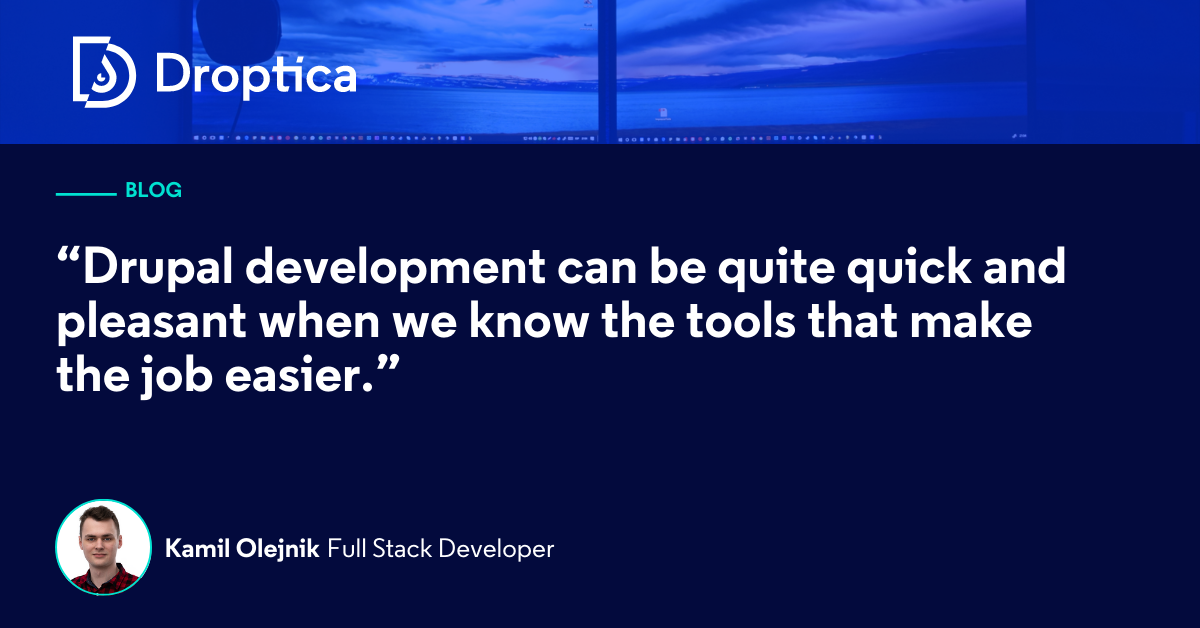 Droptica

BLOG

“Drupal development can be quite quick and pleasant when we know the tools that make the job easier.”

Kamil Olejnik Full Stack Developer